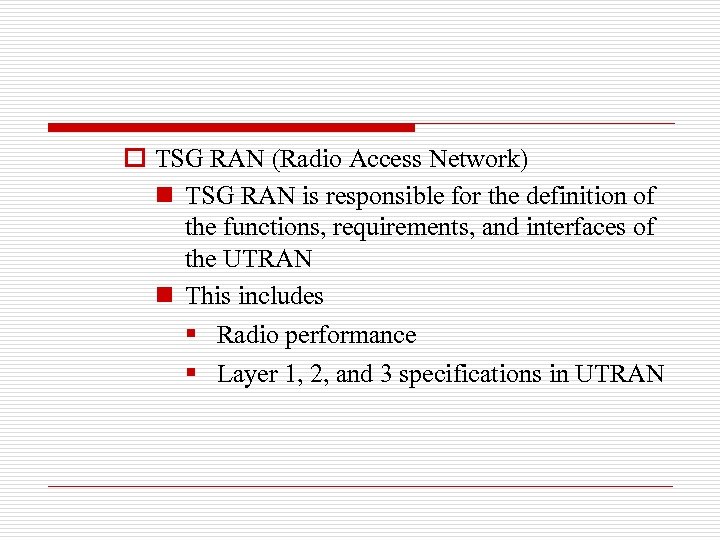 TSG RAN (Radio Access Network)

TSG RAN is responsible for the definition of the functions, requirements, and interfaces of the UTRAN

This includes

Radio performance

Layer 1, 2, and 3 specifications in UTRAN